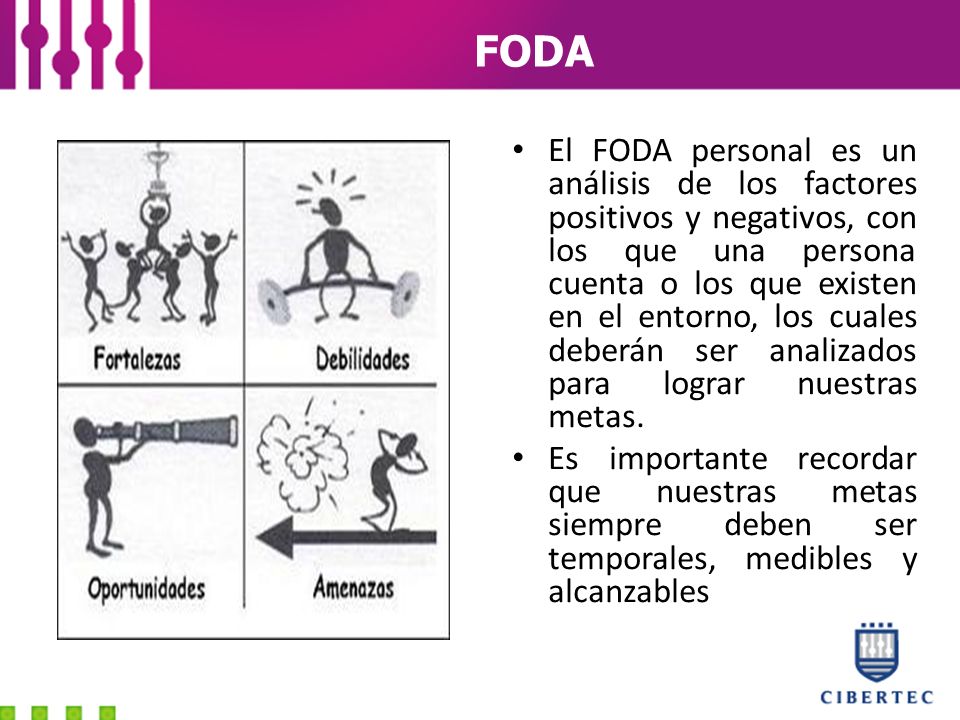 FODA

Fortalezas

Debilidades

Oportunidades

Amenazas

• El FODA personal es un análisis de los factores positivos y negativos, con los que una persona cuenta o los que existen en el entorno, los cuales deberán ser analizados para lograr nuestras metas.

• Es importante recordar que nuestras metas siempre deben ser temporales, medibles y alcanzables

CIBERTEC